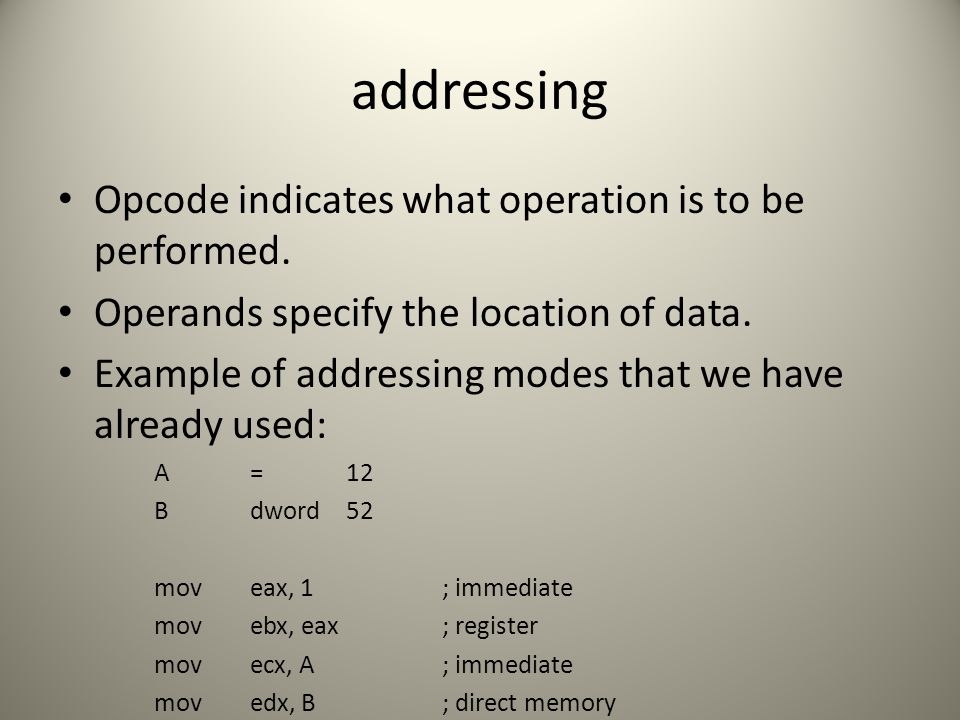 addressing

• Opcode indicates what operation is to be performed.

• Operands specify the location of data.

• Example of addressing modes that we have already used:

A = 12
B dword 52

mov eax, 1 ; immediate
mov ebx, eax ; register
mov ecx, A ; immediate
mov edx, B ; direct memory